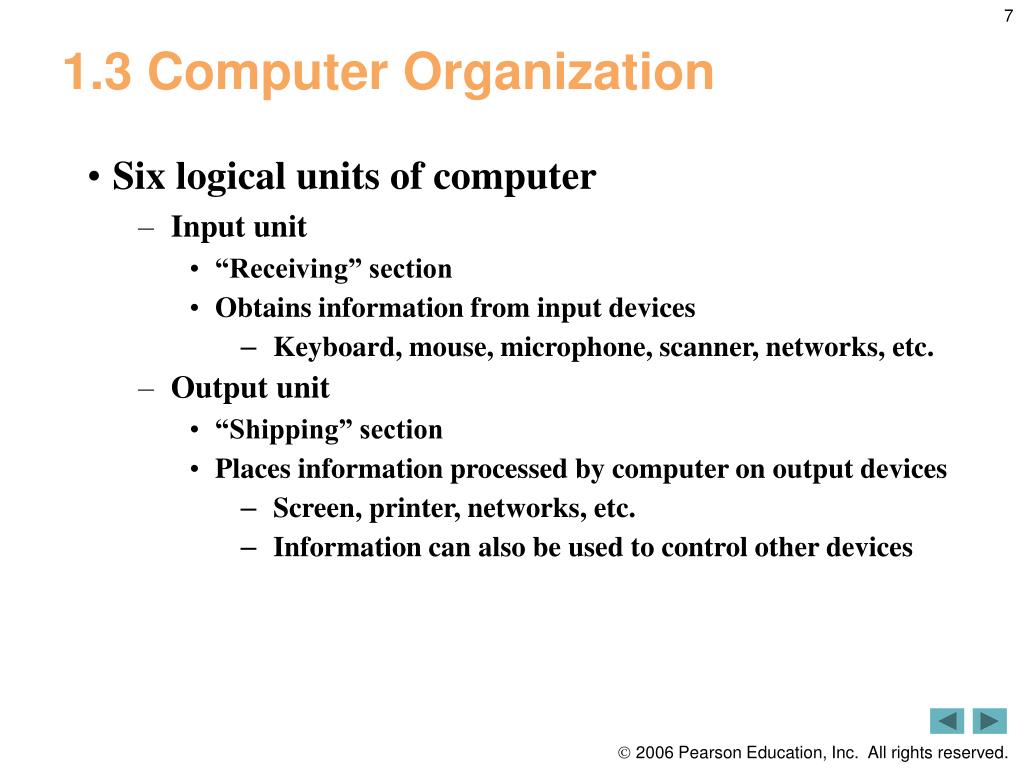 7

1.3 Computer Organization

• Six logical units of computer
– Input unit
• “Receiving” section
• Obtains information from input devices
– Keyboard, mouse, microphone, scanner, networks, etc.
– Output unit
• “Shipping” section
• Places information processed by computer on output devices
– Screen, printer, networks, etc.
– Information can also be used to control other devices

© 2006 Pearson Education, Inc. All rights reserved.